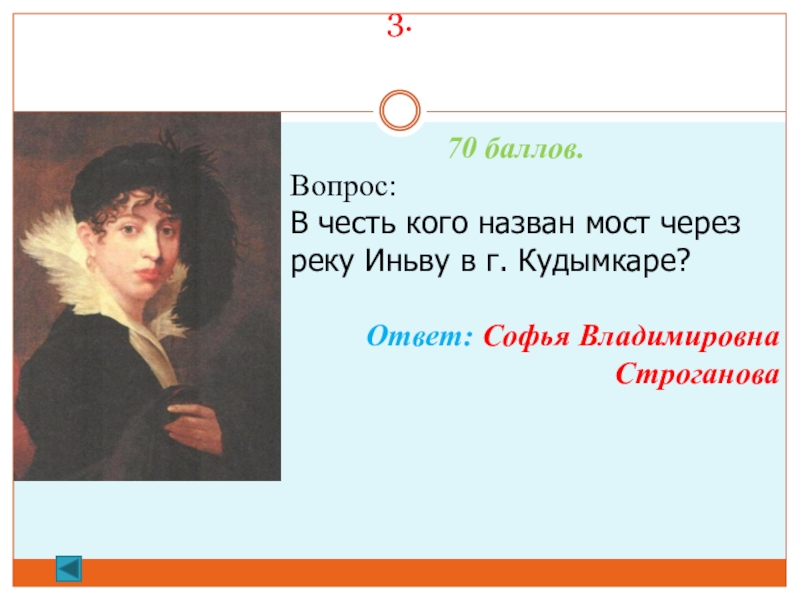 3.

70 баллов.

Вопрос:
В честь кого назван мост через реку Иньву в г. Кудымкаре?

Ответ: Софья Владимировна Строганова